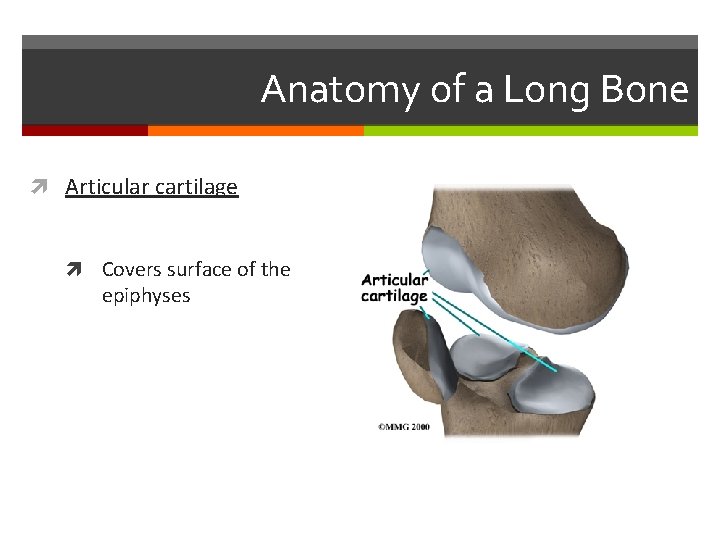 Anatomy of a Long Bone

Articular cartilage

Covers surface of the epiphyses

Articular cartilage

©MMG 2000